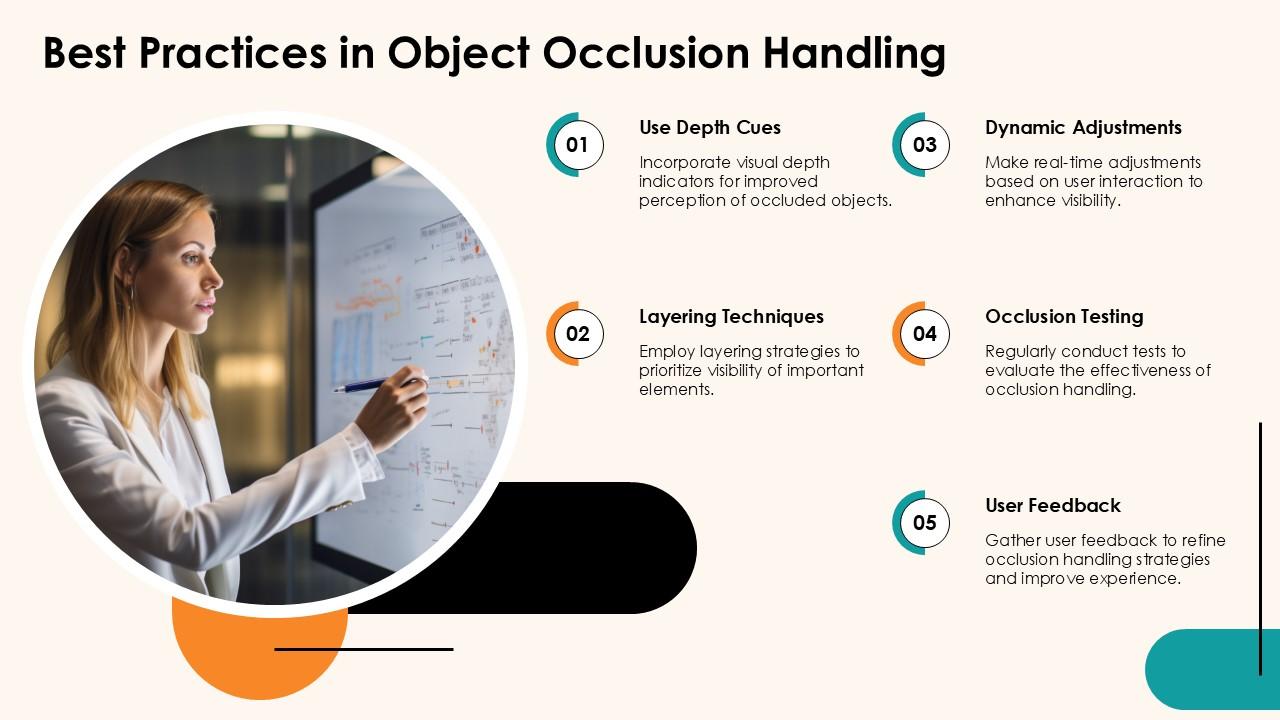 Best Practices in Object Occlusion Handling

01
Use Depth Cues
Incorporate visual depth indicators for improved perception of occluded objects.

02
Layering Techniques
Employ layering strategies to prioritize visibility of important elements.

03
Dynamic Adjustments
Make real-time adjustments based on user interaction to enhance visibility.

04
Occlusion Testing
Regularly conduct tests to evaluate the effectiveness of occlusion handling.

05
User Feedback
Gather user feedback to refine occlusion handling strategies and improve experience.